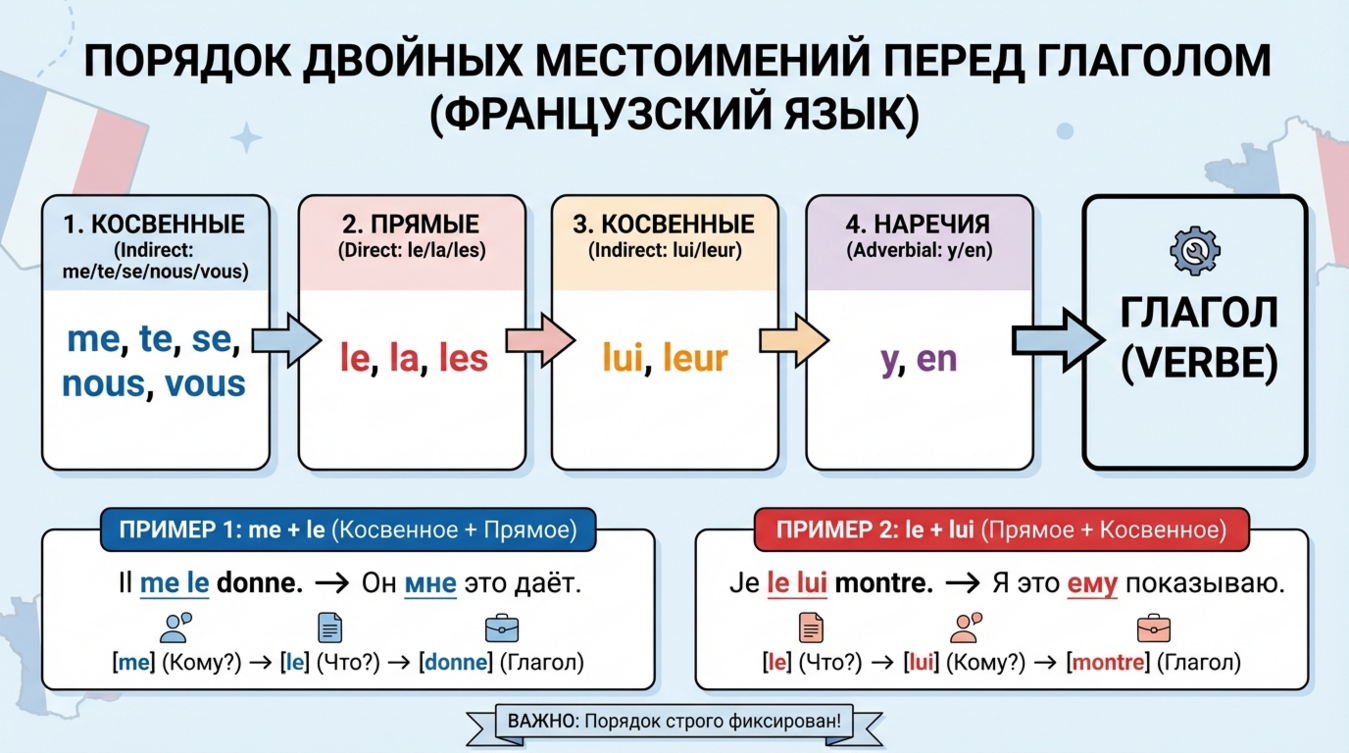 ПОРЯДОК ДВОЙНЫХ МЕСТОИМЕНИЙ ПЕРЕД ГЛАГОЛОМ (ФРАНЦУЗСКИЙ ЯЗЫК)

1. КОСВЕННЫЕ (Indirect: me/te/se/nous/vous)

me, te, se, nous, vous

2. ПРЯМЫЕ (Direct: le/la/les)

le, la, les

3. КОСВЕННЫЕ (Indirect: lui/leur)

lui, leur

4. НАРЕЧИЯ (Adverbial: y/en)

y, en

ГЛАГОЛ (VERBE)

ПРИМЕР 1: me + le (Косвенное + Прямое)

Il me le donne. → Он мне это даёт.

[me] (Кому?) → [le] (Что?) → [donne] (Глагол)

ПРИМЕР 2: le + lui (Прямое + Косвенное)

Je le lui montre. → Я это ему показываю.

[le] (Что?) → [lui] (Кому?) → [montre] (Глагол)

ВАЖНО: Порядок строго фиксирован!